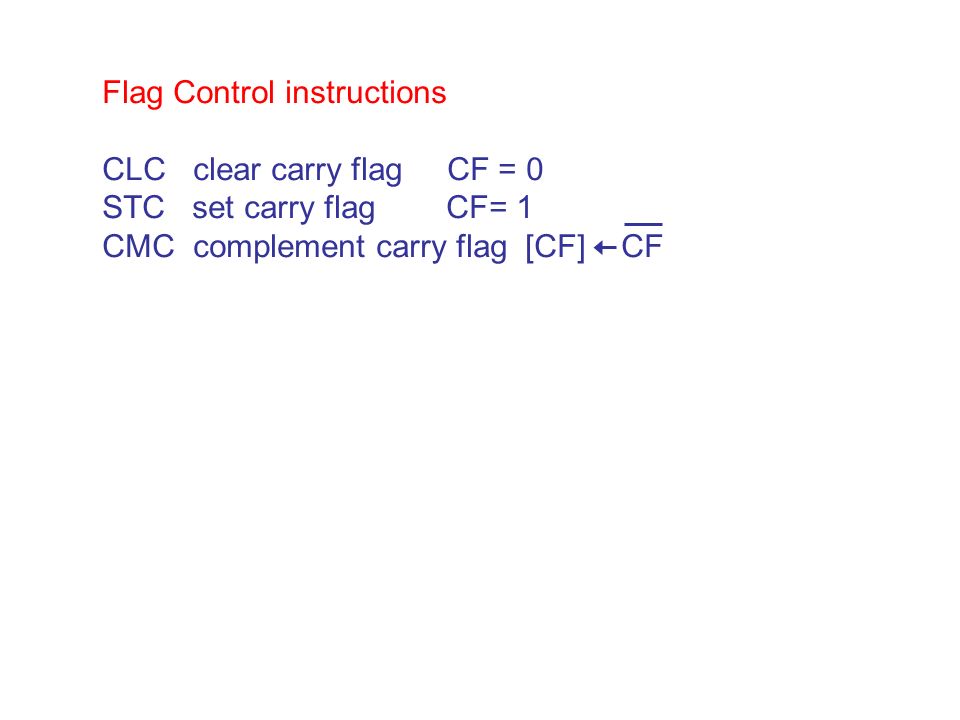 Flag Control instructions

CLC clear carry flag CF = 0
STC set carry flag CF= 1
CMC complement carry flag [CF] $\leftarrow \overline{CF}$